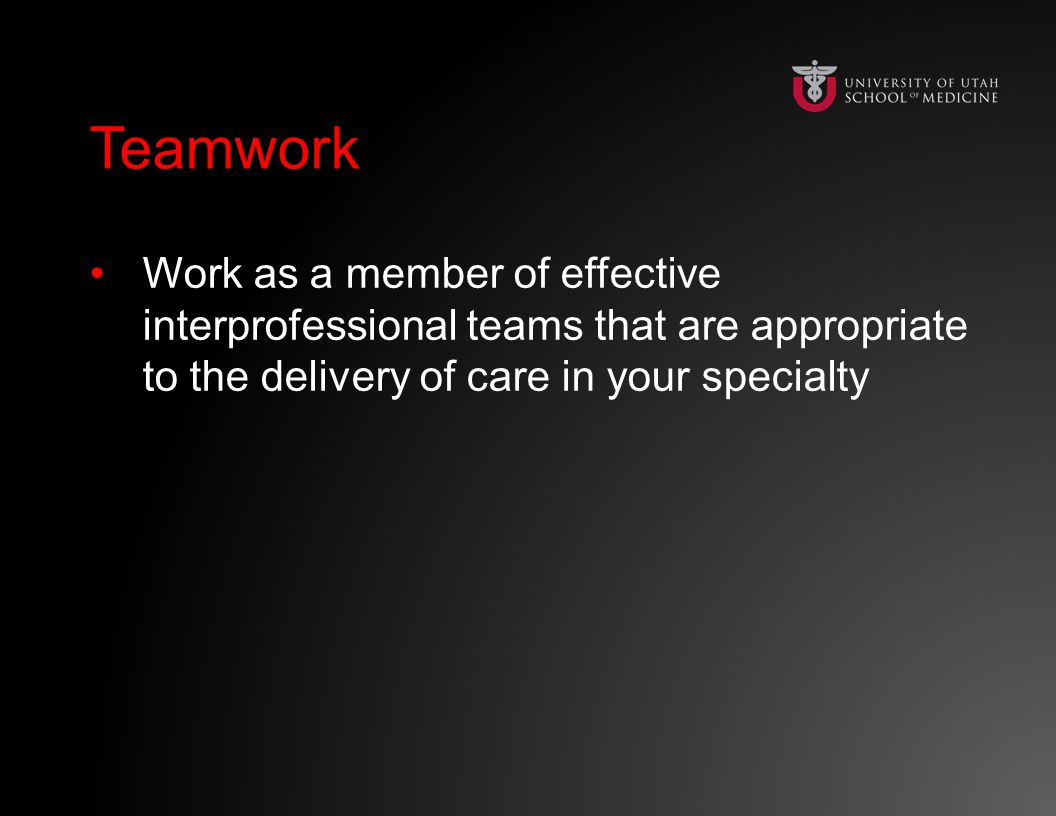 UNIVERSITY OF UTAH
SCHOOL OF MEDICINE

Teamwork

• Work as a member of effective interprofessional teams that are appropriate to the delivery of care in your specialty